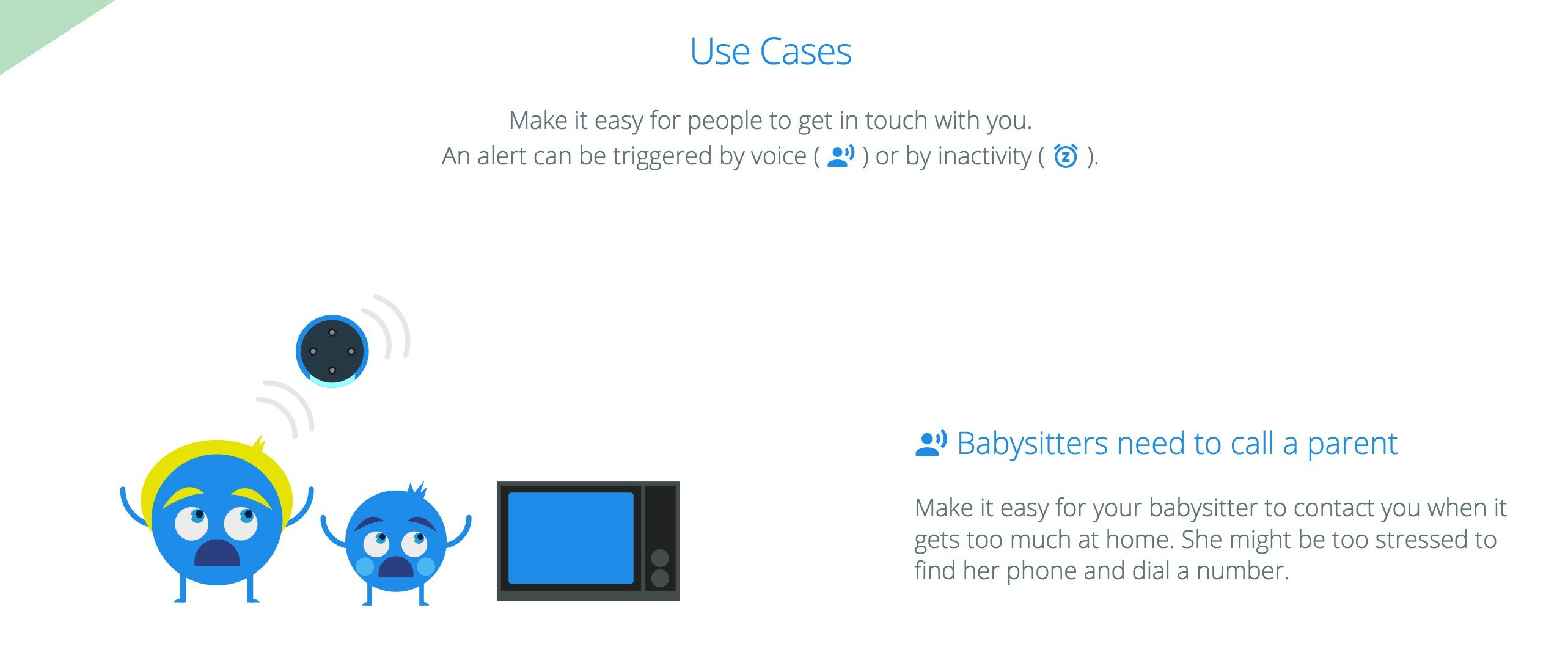 Use Cases

Make it easy for people to get in touch with you.
An alert can be triggered by voice ( ) or by inactivity ( ).

Babysitters need to call a parent

Make it easy for your babysitter to contact you when it gets too much at home. She might be too stressed to find her phone and dial a number.